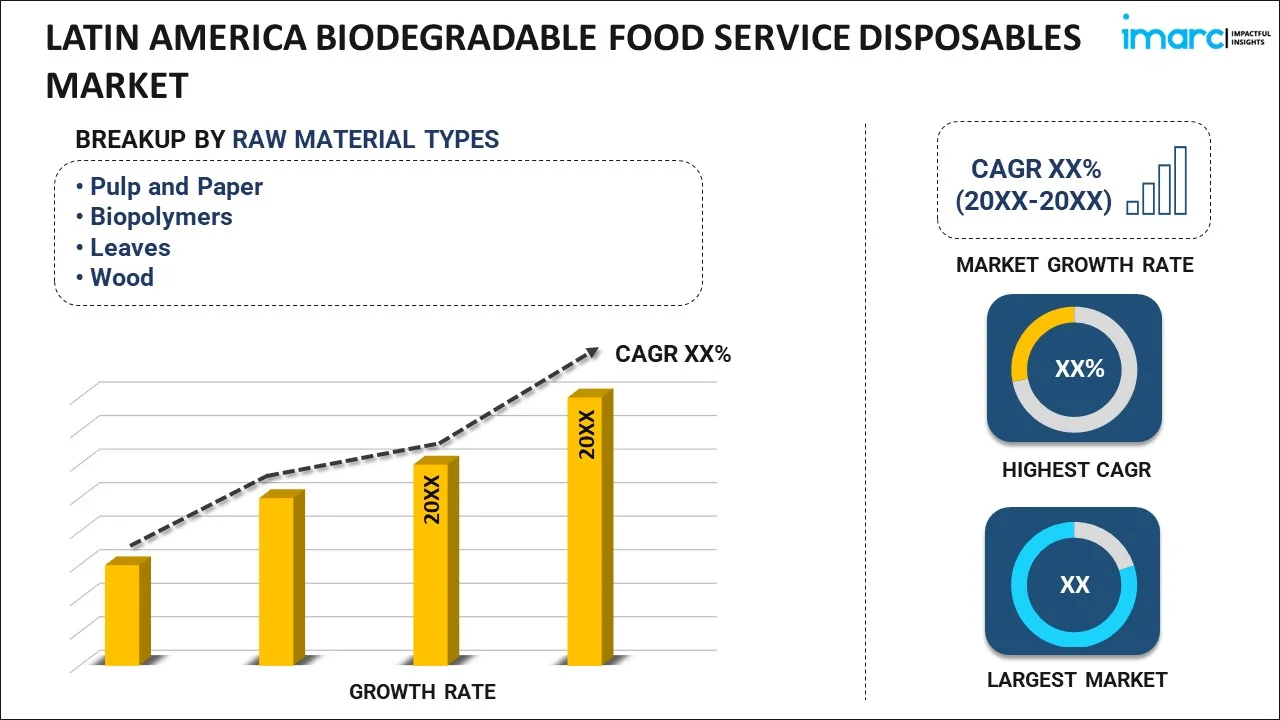 LATIN AMERICA BIODEGRADABLE FOOD SERVICE DISPOSABLES MARKET

imarc IMPACTFUL INSIGHTS

BREAKUP BY RAW MATERIAL TYPES

• Pulp and Paper
• Biopolymers
• Leaves
• Wood

CAGR XX%

20XX

20XX

GROWTH RATE

CAGR XX%
(20XX-20XX)

MARKET GROWTH RATE

XX%

HIGHEST CAGR

XX

LARGEST MARKET